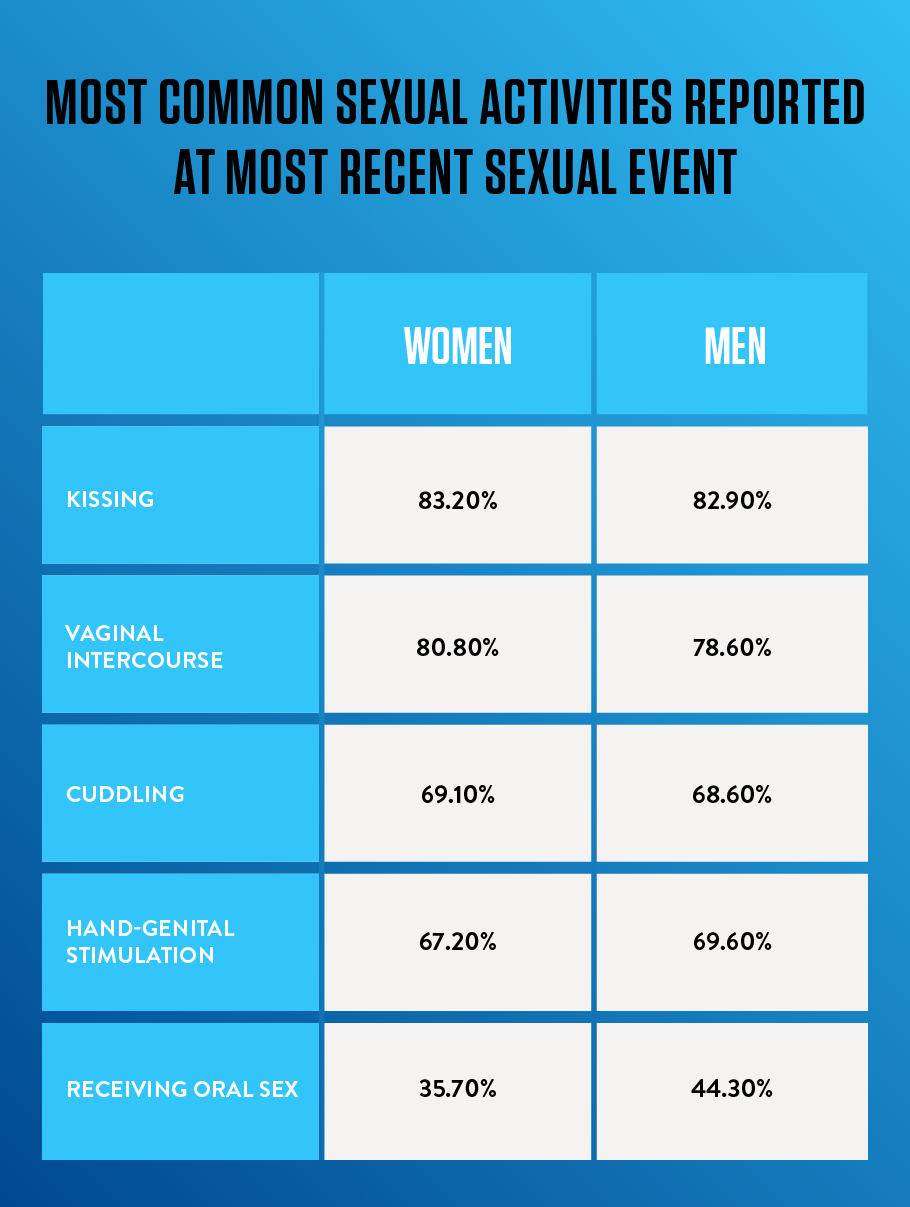 MOST COMMON SEXUAL ACTIVITIES REPORTED AT MOST RECENT SEXUAL EVENT

| | WOMEN | MEN |
|---|---|---|
| KISSING | 83.20% | 82.90% |
| VAGINAL INTERCOURSE | 80.80% | 78.60% |
| CUDDLING | 69.10% | 68.60% |
| HAND-GENITAL STIMULATION | 67.20% | 69.60% |
| RECEIVING ORAL SEX | 35.70% | 44.30% |